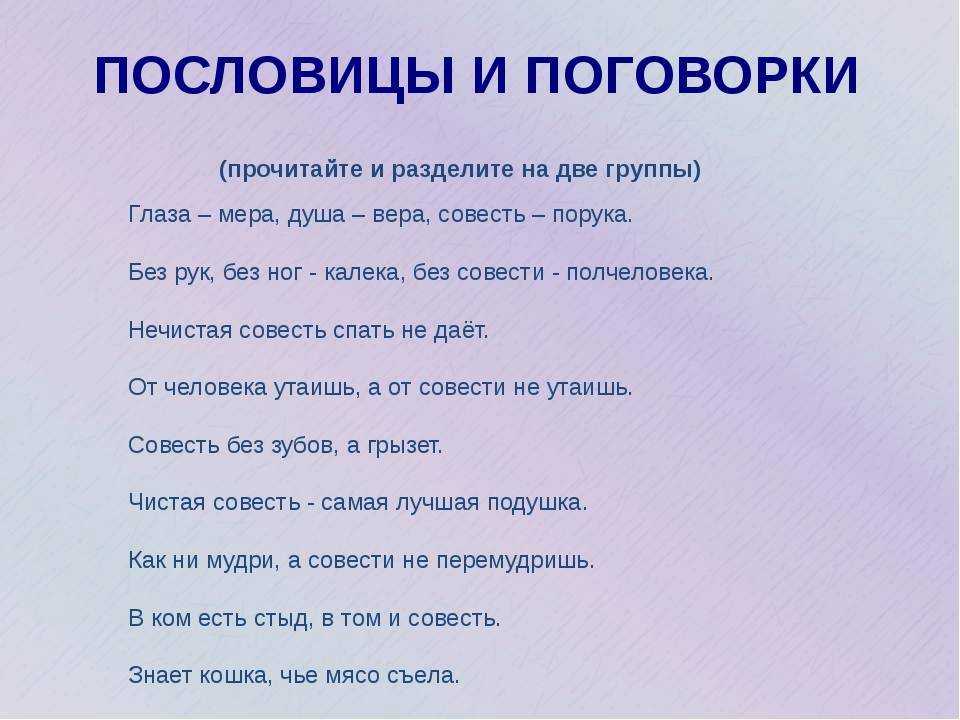 ПОСЛОВИЦЫ И ПОГОВОРКИ

(прочитайте и разделите на две группы)

Глаза – мера, душа – вера, совесть – порука.

Без рук, без ног - калека, без совести - полчеловека.

Нечистая совесть спать не даёт.

От человека утаишь, а от совести не утаишь.

Совесть без зубов, а грызет.

Чистая совесть - самая лучшая подушка.

Как ни мудри, а совести не перемудришь.

В ком есть стыд, в том и совесть.

Знает кошка, чье мясо съела.